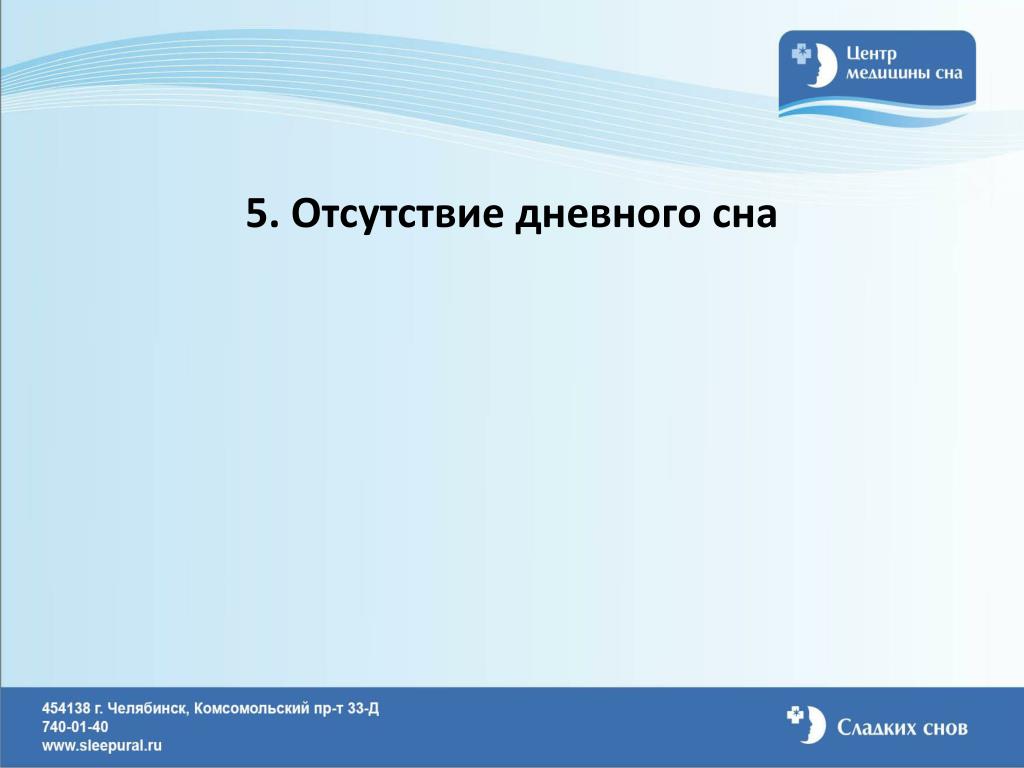 Центр медицины сна

5. Отсутствие дневного сна

454138 г. Челябинск, Комсомольский пр-т 33-Д
740-01-40
www.sleepural.ru

Сладких снов